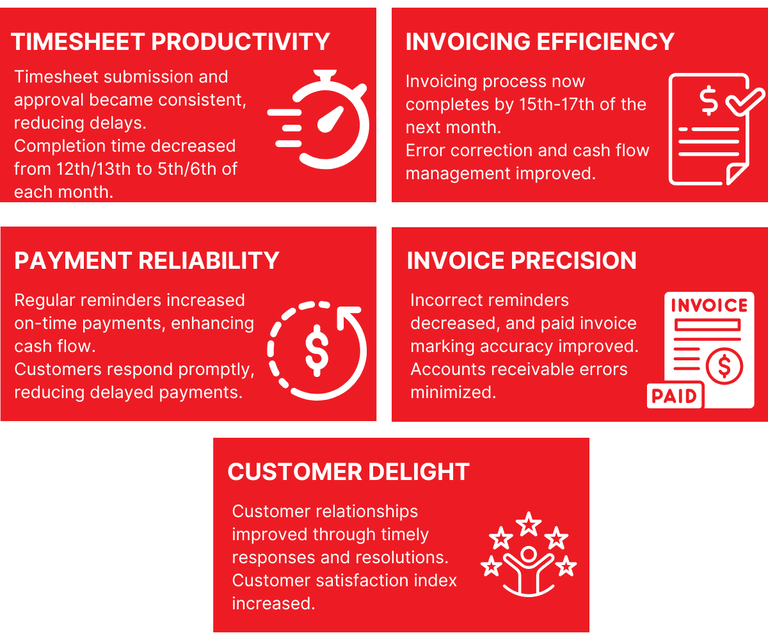 TIMESHEET PRODUCTIVITY

Timesheet submission and approval became consistent, reducing delays.
Completion time decreased from 12th/13th to 5th/6th of each month.

INVOICING EFFICIENCY

Invoicing process now completes by 15th-17th of the next month.
Error correction and cash flow management improved.

$

PAYMENT RELIABILITY

Regular reminders increased on-time payments, enhancing cash flow.
Customers respond promptly, reducing delayed payments.

$

INVOICE PRECISION

Incorrect reminders decreased, and paid invoice marking accuracy improved.
Accounts receivable errors minimized.

INVOICE

$

PAID

CUSTOMER DELIGHT

Customer relationships improved through timely responses and resolutions.
Customer satisfaction index increased.